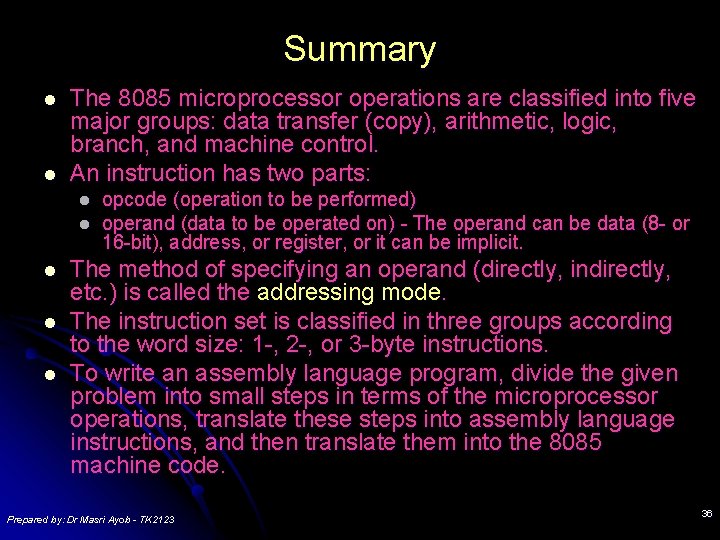 Summary

- The 8085 microprocessor operations are classified into five major groups: data transfer (copy), arithmetic, logic, branch, and machine control.
- An instruction has two parts:
  - opcode (operation to be performed)
  - operand (data to be operated on) - The operand can be data (8- or 16-bit), address, or register, or it can be implicit.
- The method of specifying an operand (directly, indirectly, etc.) is called the addressing mode.
- The instruction set is classified in three groups according to the word size: 1-, 2-, or 3-byte instructions.
- To write an assembly language program, divide the given problem into small steps in terms of the microprocessor operations, translate these steps into assembly language instructions, and then translate them into the 8085 machine code.

Prepared by: Dr Masri Ayob - TK2123

36